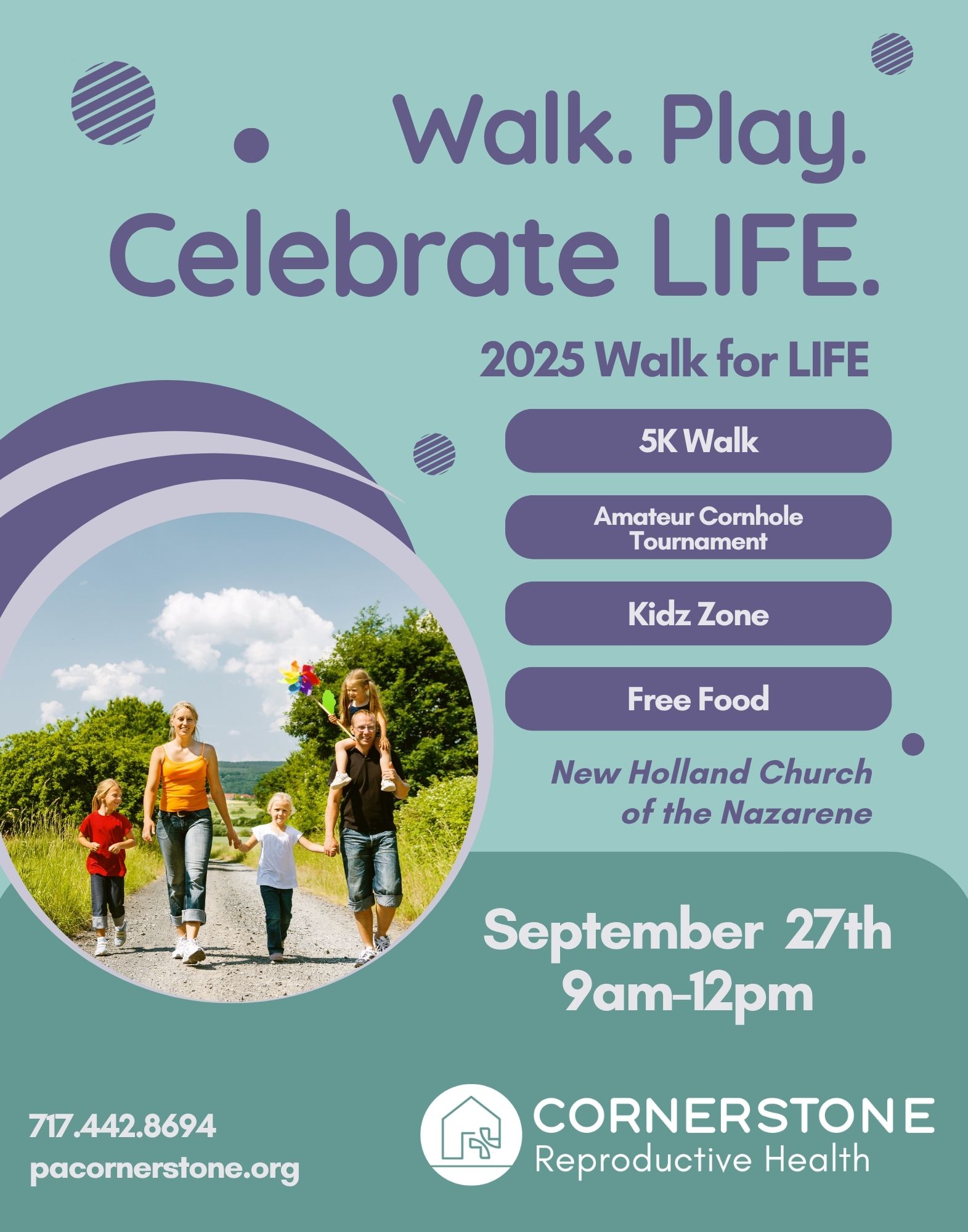 Walk. Play.
Celebrate LIFE.

2025 Walk for LIFE

5K Walk

Amateur Cornhole Tournament

Kidz Zone

Free Food

New Holland Church of the Nazarene

September 27th
9am-12pm

717.442.8694
pacornerstone.org

CORNERSTONE
Reproductive Health